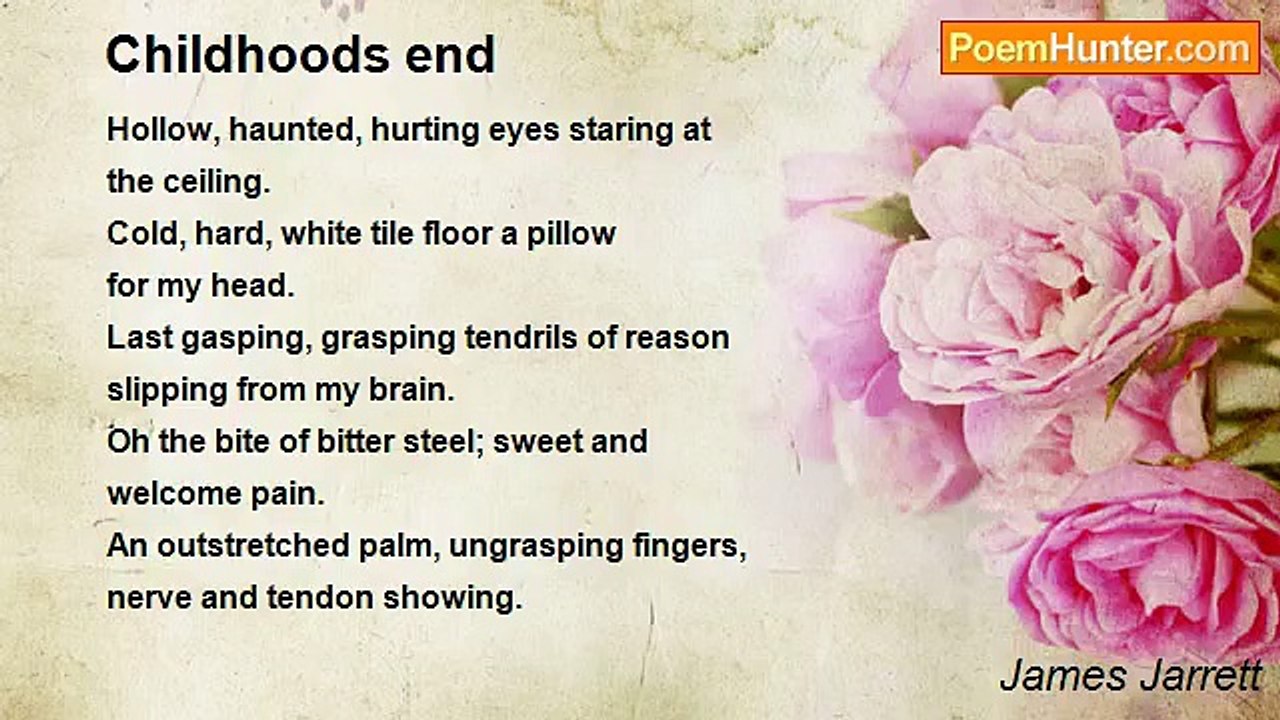 Childhoods end

PoemHunter.com

Hollow, haunted, hurting eyes staring at the ceiling.
Cold, hard, white tile floor a pillow for my head.
Last gasping, grasping tendrils of reason slipping from my brain.
Oh the bite of bitter steel; sweet and welcome pain.
An outstretched palm, ungrasping fingers, nerve and tendon showing.

James Jarrett